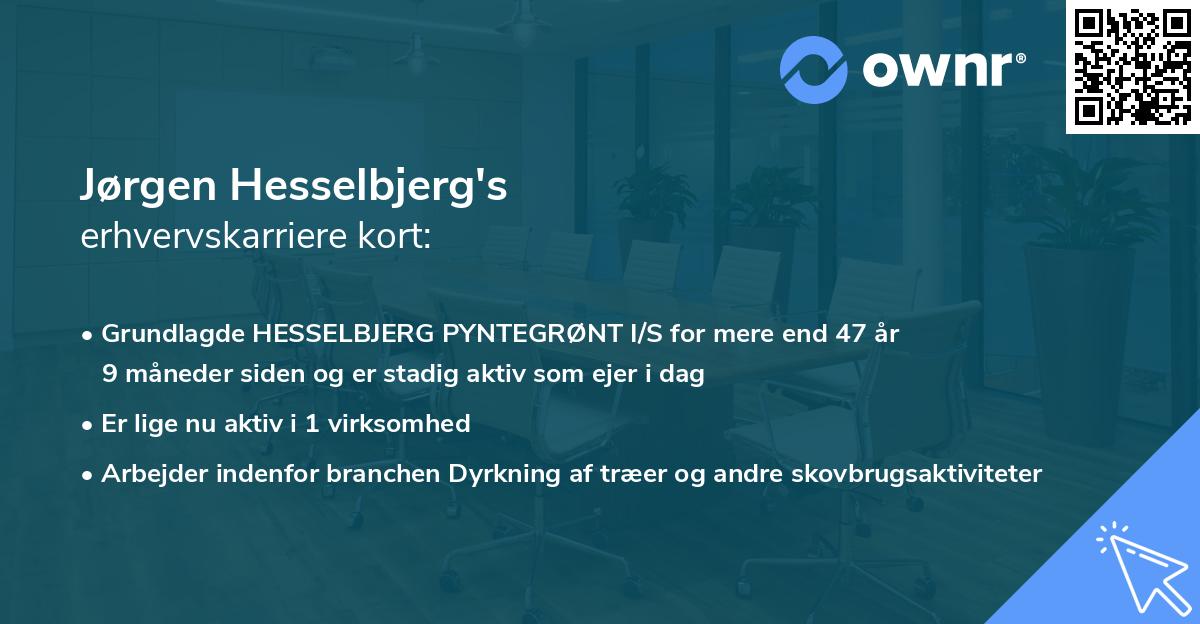 ownr®

Jørgen Hesselbjerg's
erhvervskarriere kort:

• Grundlagde HESSELBJERG PYNTEGRØNT I/S for mere end 47 år 9 måneder siden og er stadig aktiv som ejer i dag

• Er lige nu aktiv i 1 virksomhed

• Arbejder indenfor branchen Dyrkning af træer og andre skovbrugsaktiviteter